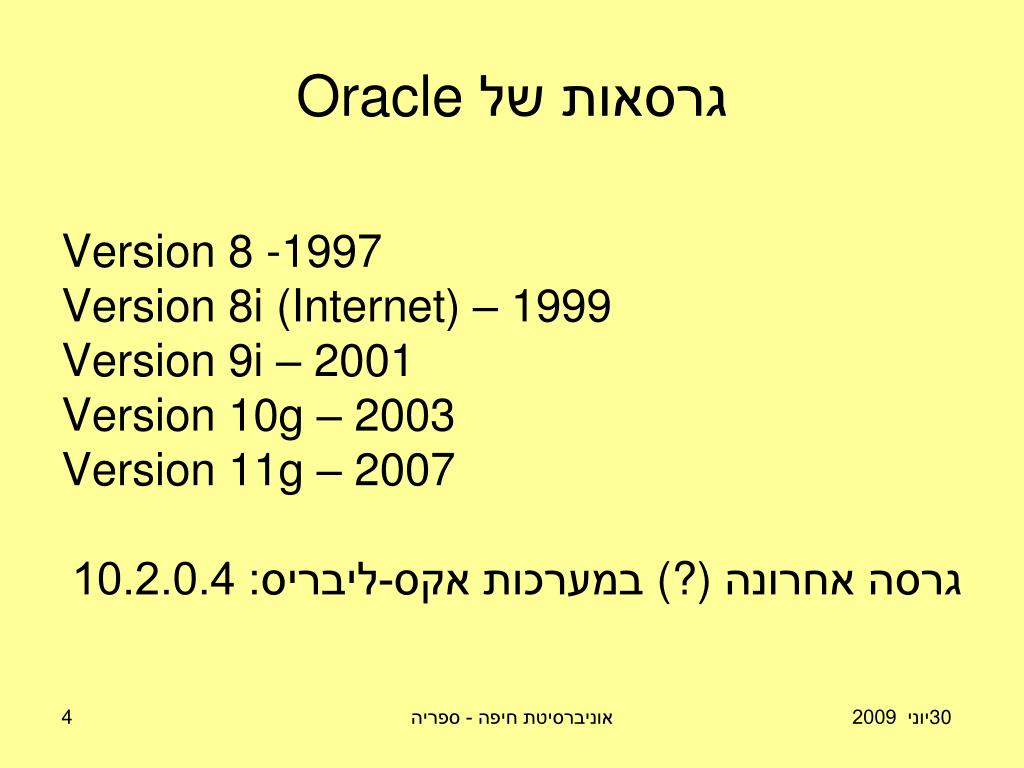 גרסאות של Oracle

Version 8 -1997
Version 8i (Internet) – 1999
Version 9i – 2001
Version 10g – 2003
Version 11g – 2007

גרסה אחרונה (?) במערכות אקס-ליבריס: 10.2.0.4

30יוני 2009

אוניברסיטת חיפה - ספריה

4